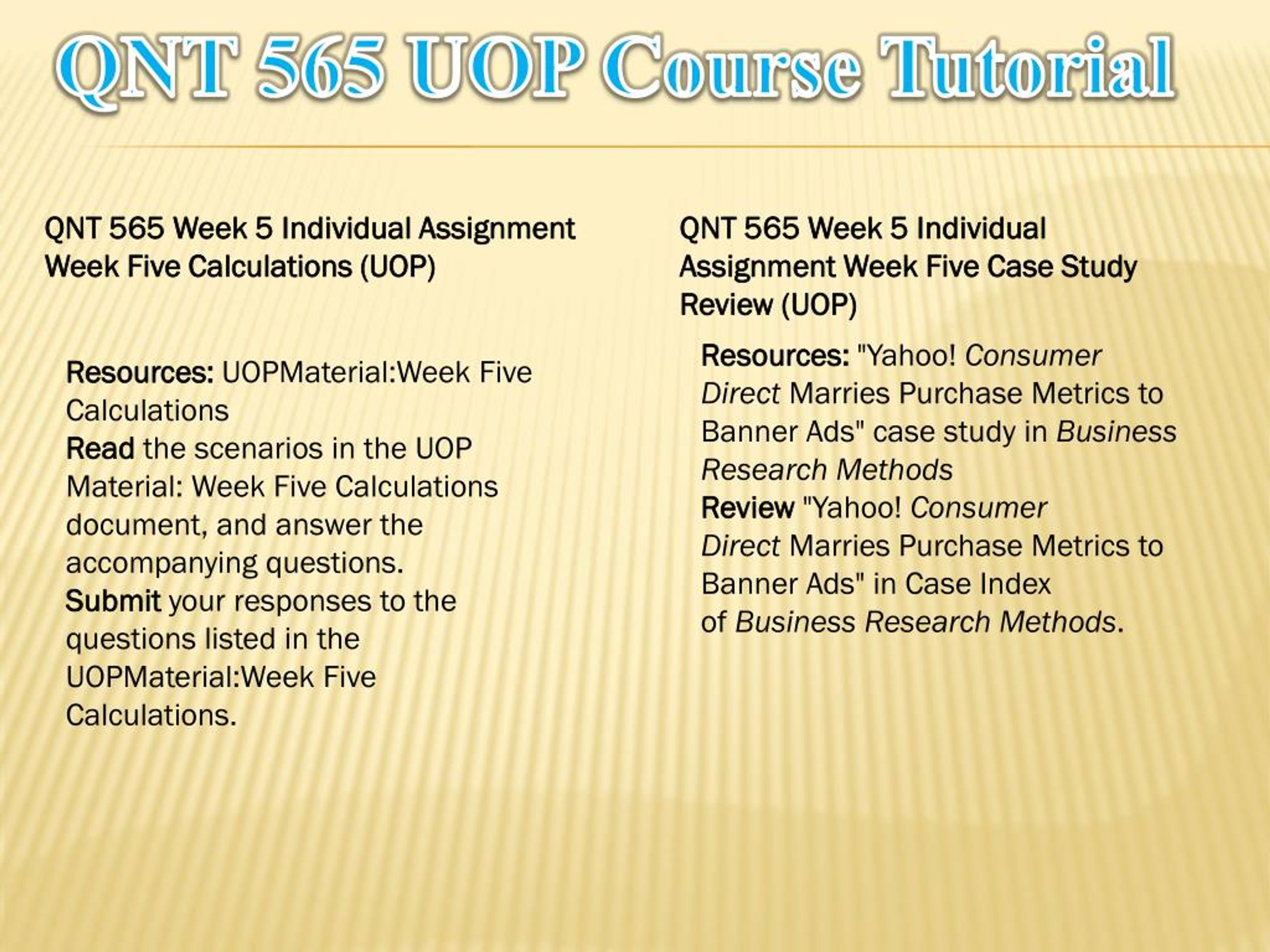 QNT 565 UOP Course Tutorial

QNT 565 Week 5 Individual Assignment Week Five Calculations (UOP)

Resources: UOPMaterial:Week Five Calculations
Read the scenarios in the UOP Material: Week Five Calculations document, and answer the accompanying questions.
Submit your responses to the questions listed in the UOPMaterial:Week Five Calculations.

QNT 565 Week 5 Individual Assignment Week Five Case Study Review (UOP)

Resources: "Yahoo! Consumer Direct Marries Purchase Metrics to Banner Ads" case study in Business Research Methods
Review "Yahoo! Consumer Direct Marries Purchase Metrics to Banner Ads" in Case Index of Business Research Methods.